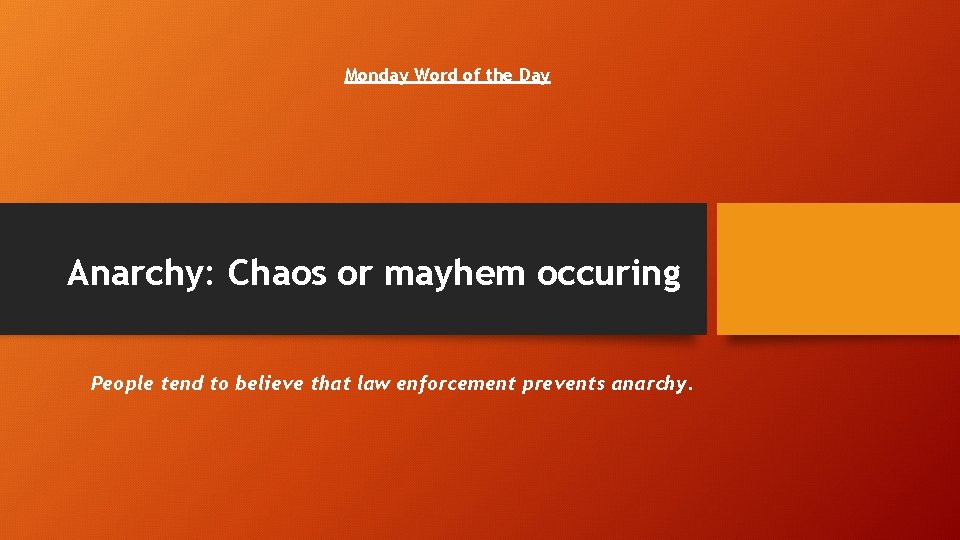 Monday Word of the Day

Anarchy: Chaos or mayhem occuring

People tend to believe that law enforcement prevents anarchy.